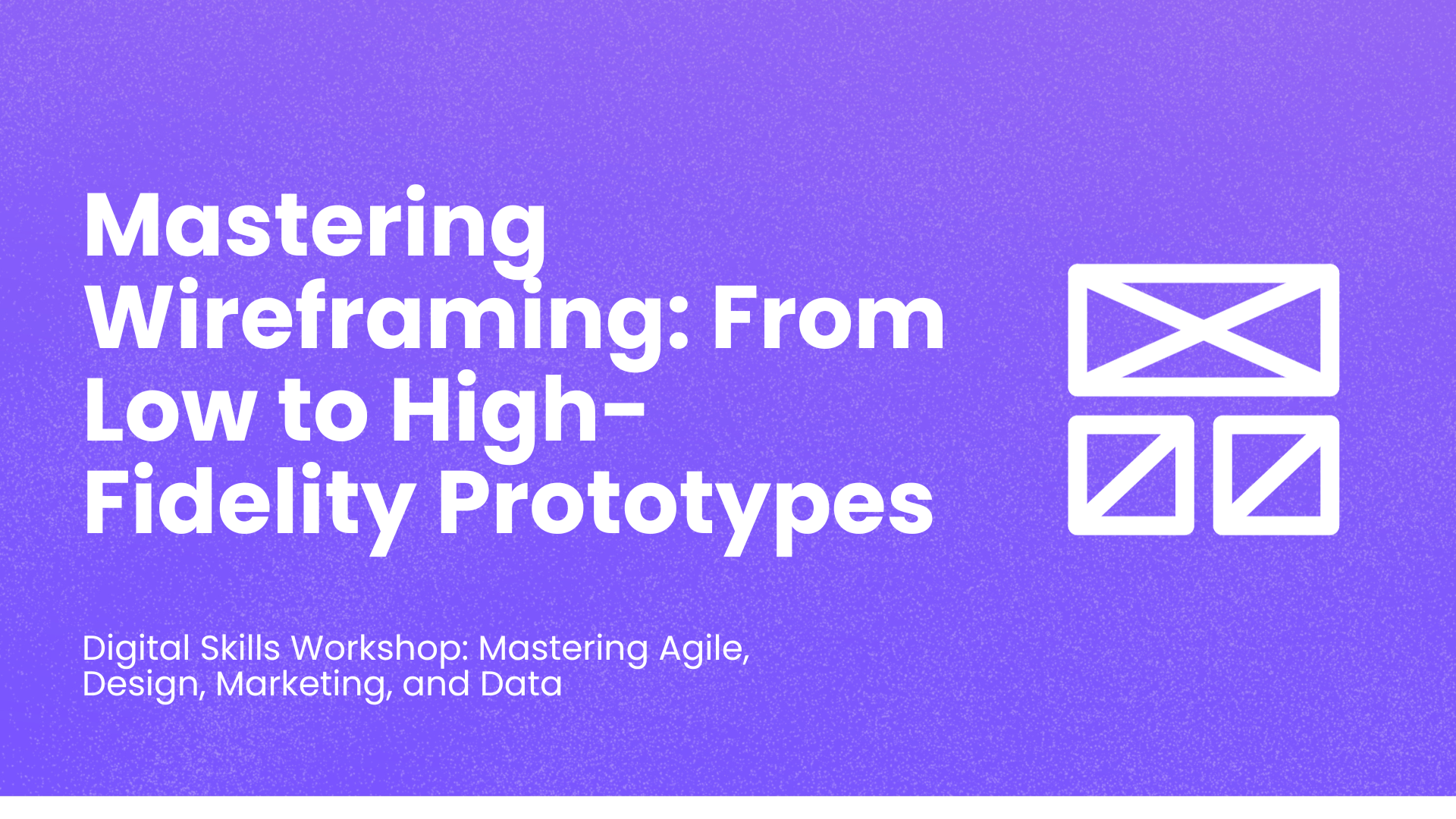 Mastering Wireframing: From Low to High-Fidelity Prototypes

Digital Skills Workshop: Mastering Agile, Design, Marketing, and Data